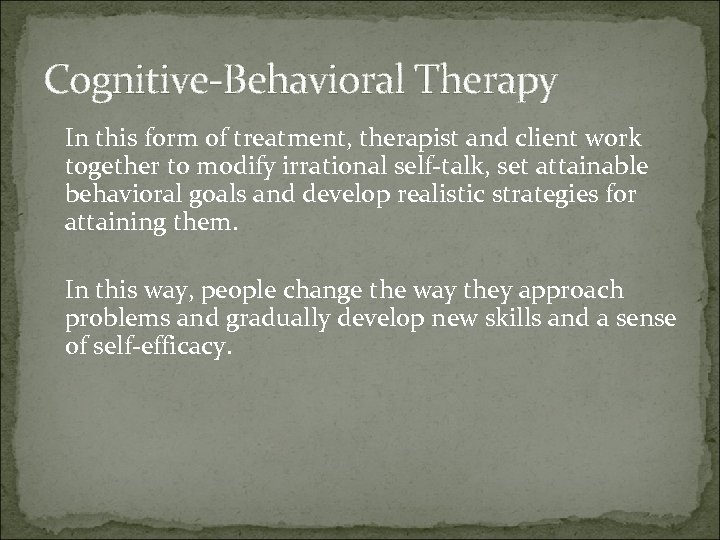 Cognitive-Behavioral Therapy

In this form of treatment, therapist and client work together to modify irrational self-talk, set attainable behavioral goals and develop realistic strategies for attaining them.

In this way, people change the way they approach problems and gradually develop new skills and a sense of self-efficacy.